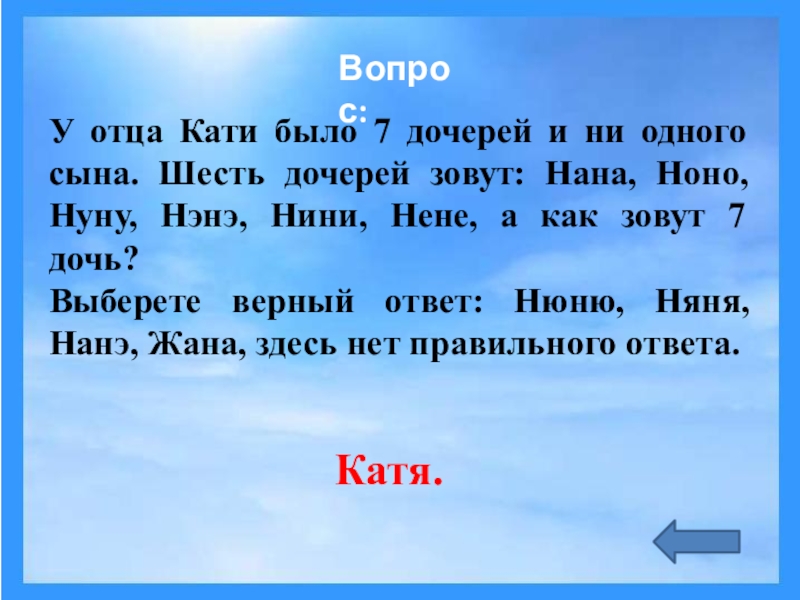 Вопрос:

У отца Кати было 7 дочерей и ни одного сына. Шесть дочерей зовут: Нана, Ноно, Нуну, Нэнэ, Нини, Нене, а как зовут 7 дочь?
Выберете верный ответ: Нюню, Няня, Нанэ, Жана, здесь нет правильного ответа.

Катя.